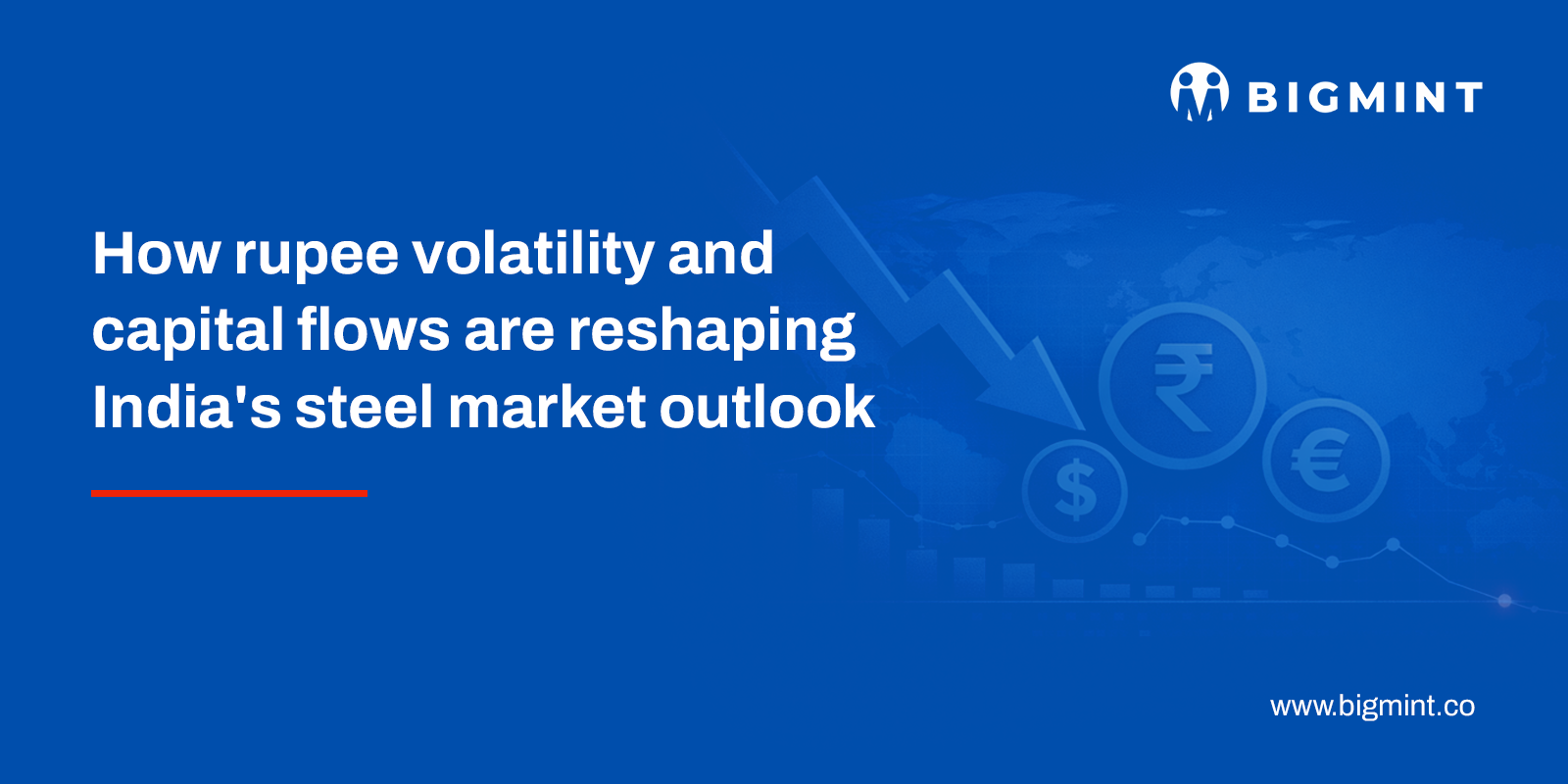 BIGMINT

How rupee volatility and capital flows are reshaping India's steel market outlook

₹ $ €

www.bigmint.co